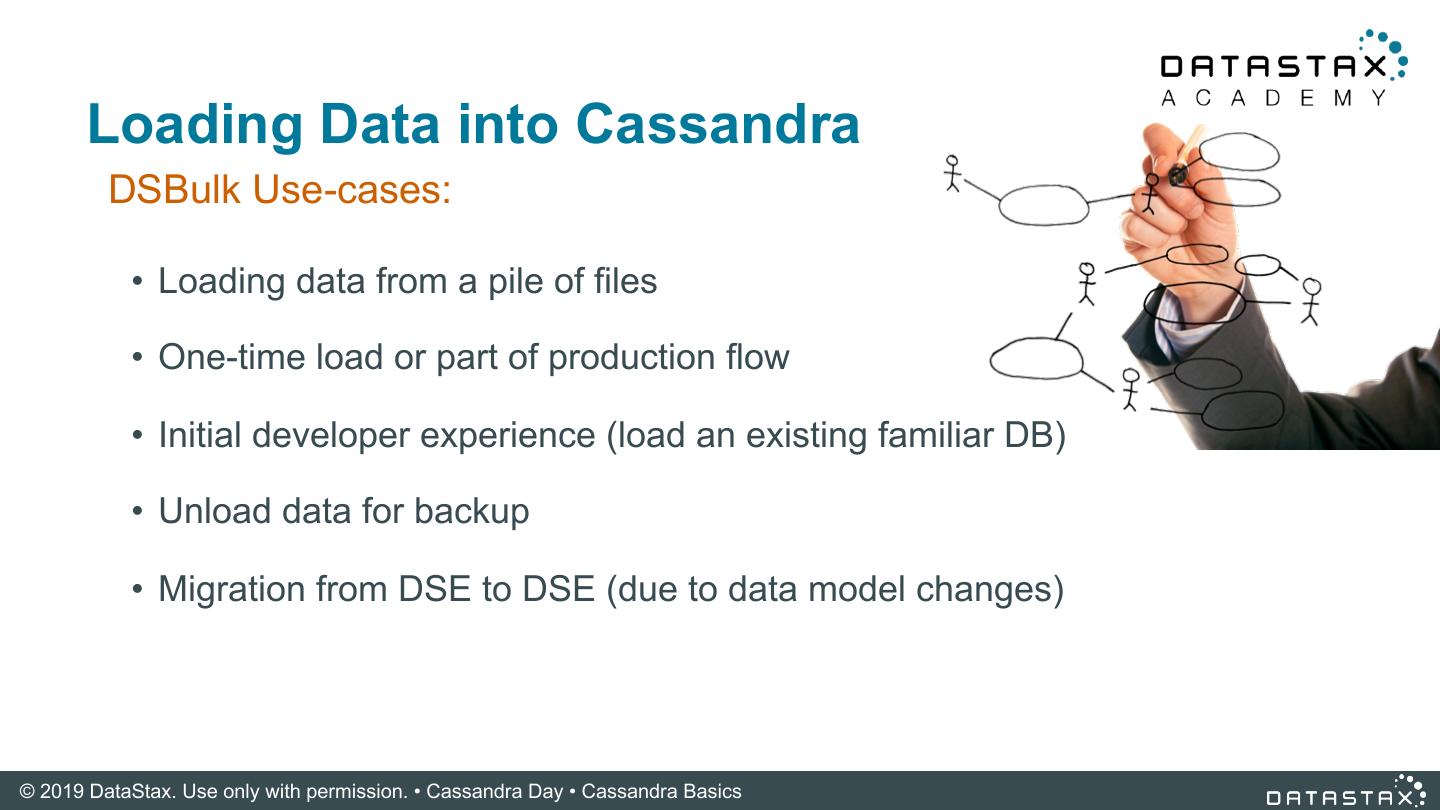 DATASTAX
ACADEMY

Loading Data into Cassandra

DSBulk Use-cases:

• Loading data from a pile of files

• One-time load or part of production flow

• Initial developer experience (load an existing familiar DB)

• Unload data for backup

• Migration from DSE to DSE (due to data model changes)

© 2019 DataStax. Use only with permission. • Cassandra Day • Cassandra Basics

DATASTAX